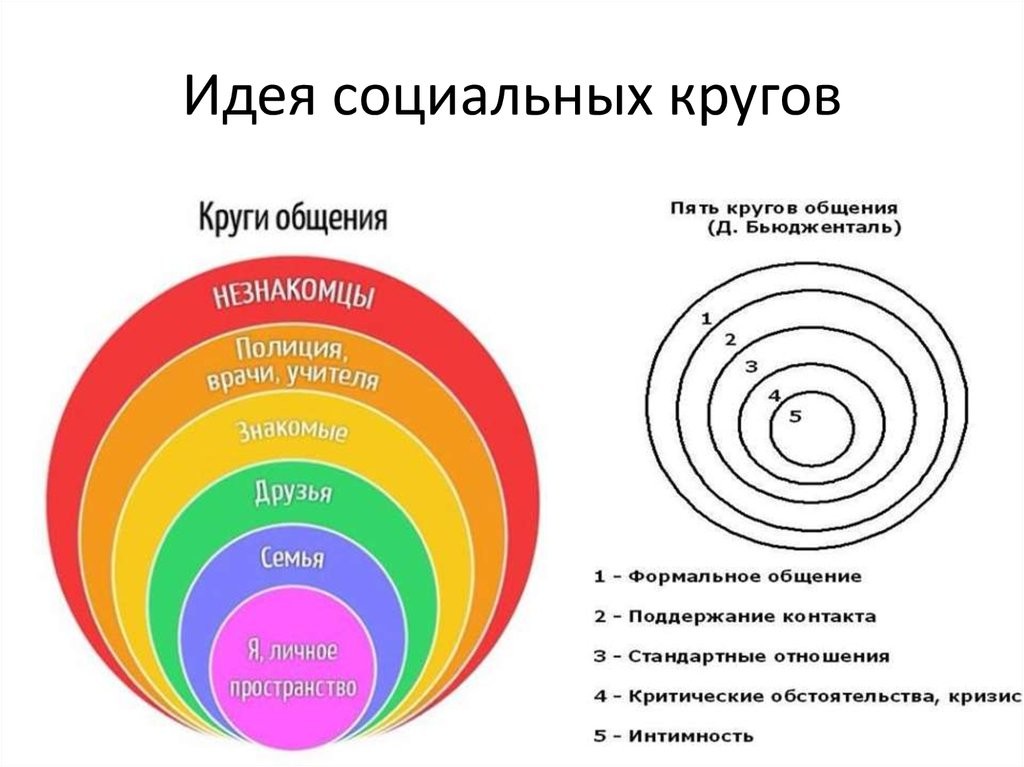 Идея социальных кругов

Круги общения

НЕЗНАКОМЦЫ

Полиция, врачи, учителя

Знакомые

Друзья

Семья

Я, личное пространство

Пять кругов общения
(Д. Бьюдженталь)

1
2
3
4
5

1 - Формальное общение
2 - Поддержание контакта
3 - Стандартные отношения
4 - Критические обстоятельства, кризис
5 - Интимность